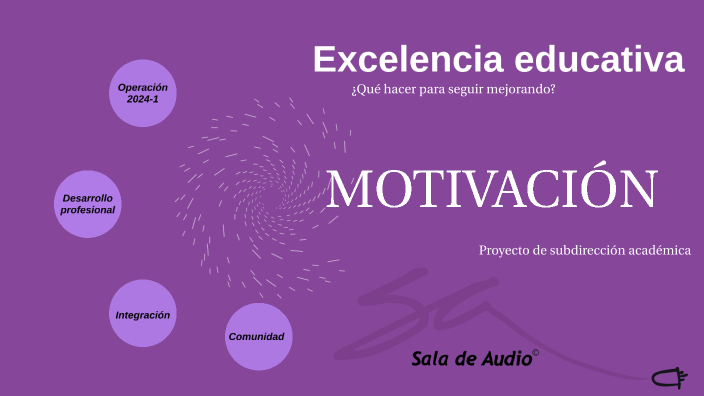 Excelencia educativa
¿Qué hacer para seguir mejorando?

Operación 2024-1

Desarrollo profesional

Integración

Comunidad

MOTIVACIÓN

Proyecto de subdirección académica

Sala de Audio©